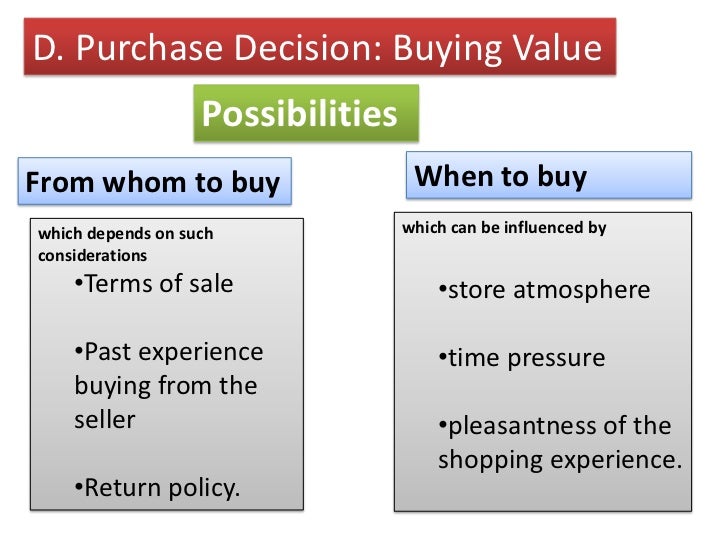 D. Purchase Decision: Buying Value

Possibilities

From whom to buy

which depends on such considerations

•Terms of sale

•Past experience buying from the seller

•Return policy.

When to buy

which can be influenced by

•store atmosphere

•time pressure

•pleasantness of the shopping experience.